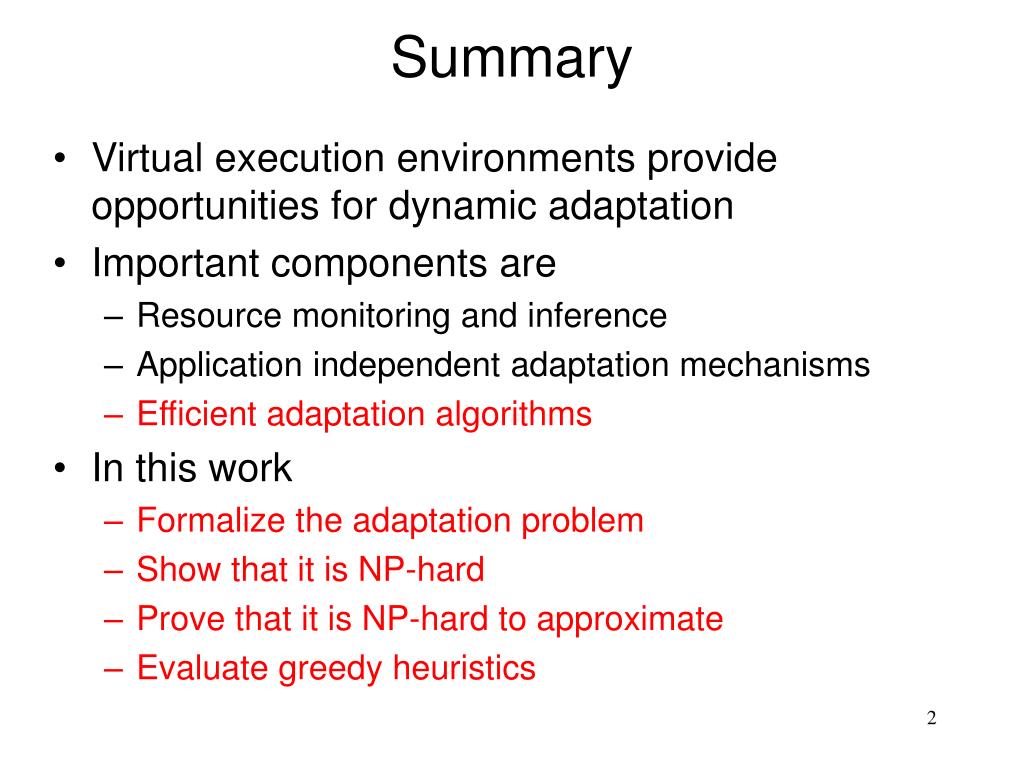 Summary

• Virtual execution environments provide opportunities for dynamic adaptation
• Important components are
– Resource monitoring and inference
– Application independent adaptation mechanisms
– Efficient adaptation algorithms
• In this work
– Formalize the adaptation problem
– Show that it is NP-hard
– Prove that it is NP-hard to approximate
– Evaluate greedy heuristics

2